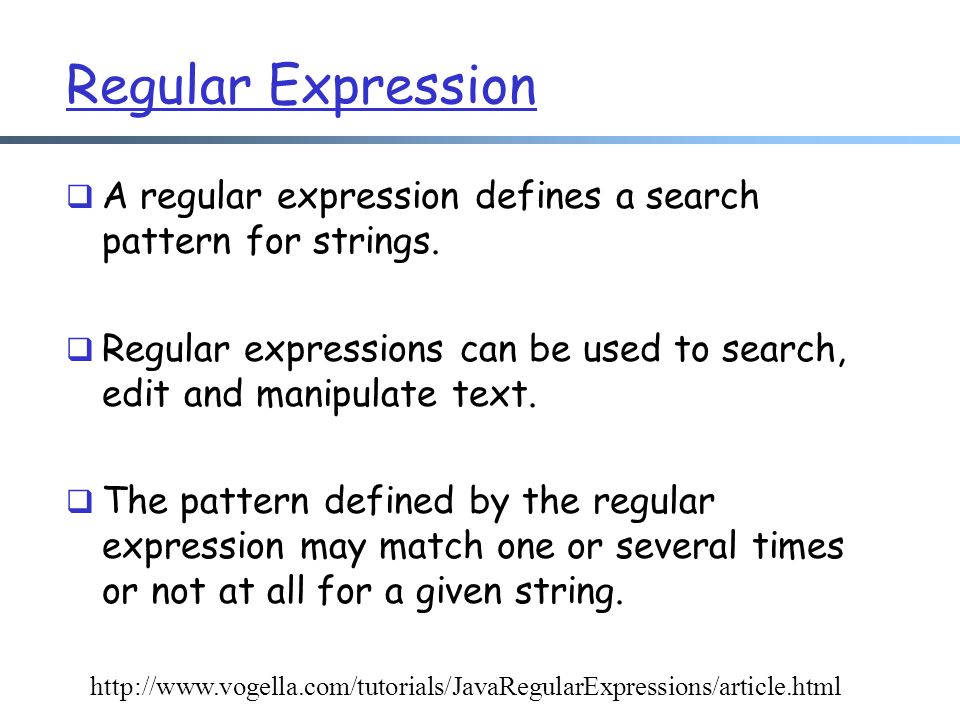 Regular Expression

❑ A regular expression defines a search pattern for strings.

❑ Regular expressions can be used to search, edit and manipulate text.

❑ The pattern defined by the regular expression may match one or several times or not at all for a given string.

http://www.vogella.com/tutorials/JavaRegularExpressions/article.html